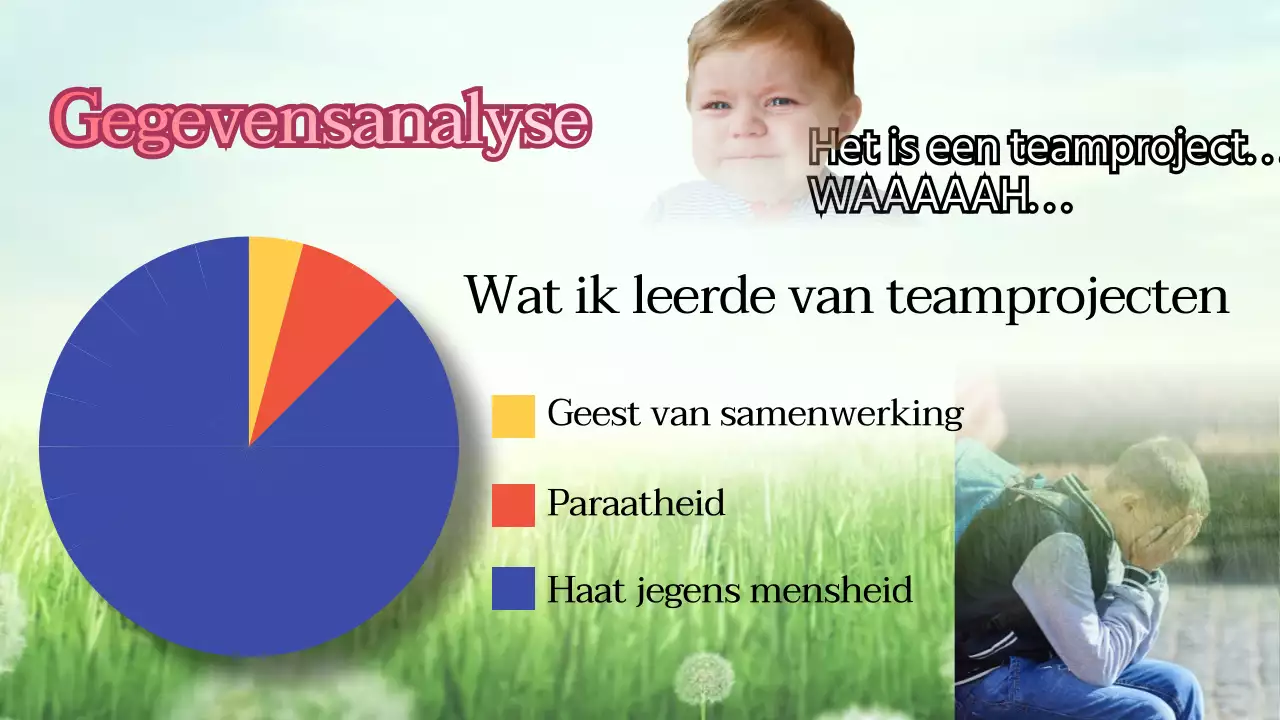 Gegevensanalyse

Het is een teamproject...
WAAAAAH...

Wat ik leerde van teamprojecten

Geest van samenwerking

Paraatheid

Haat jegens mensheid